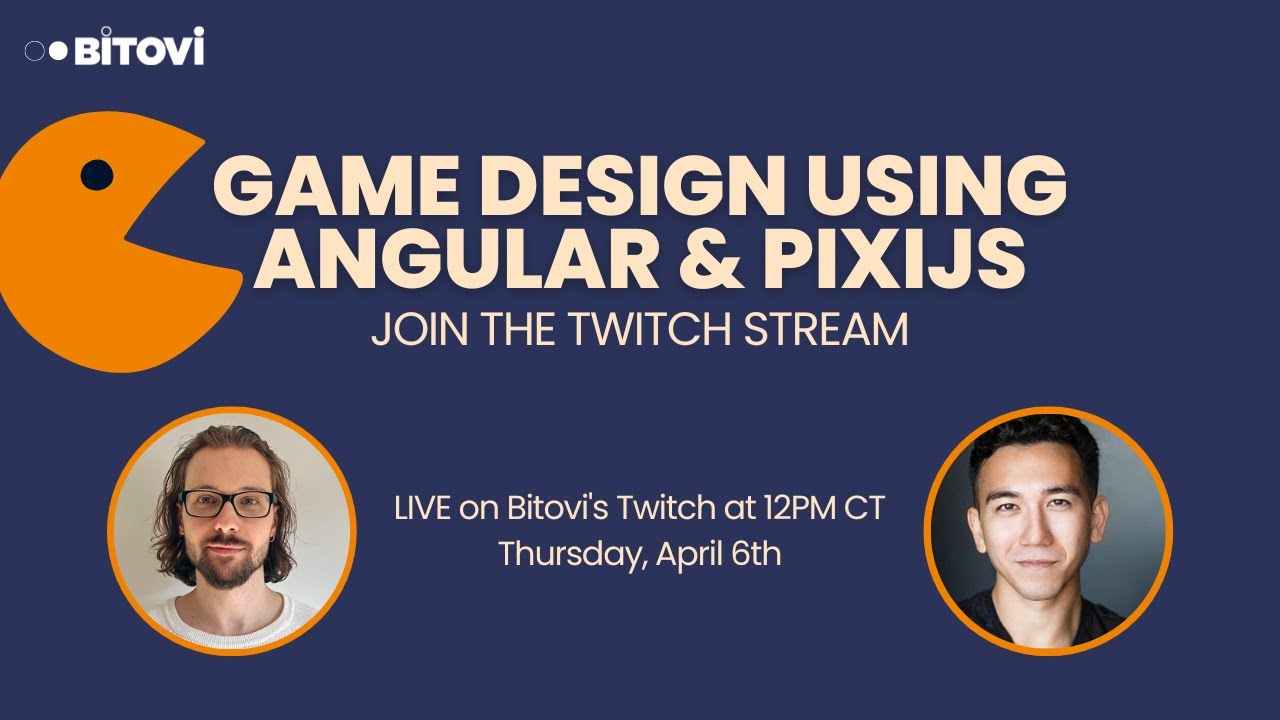 BITOVI

GAME DESIGN USING ANGULAR & PIXIJS

JOIN THE TWITCH STREAM

LIVE on Bitovi's Twitch at 12PM CT
Thursday, April 6th